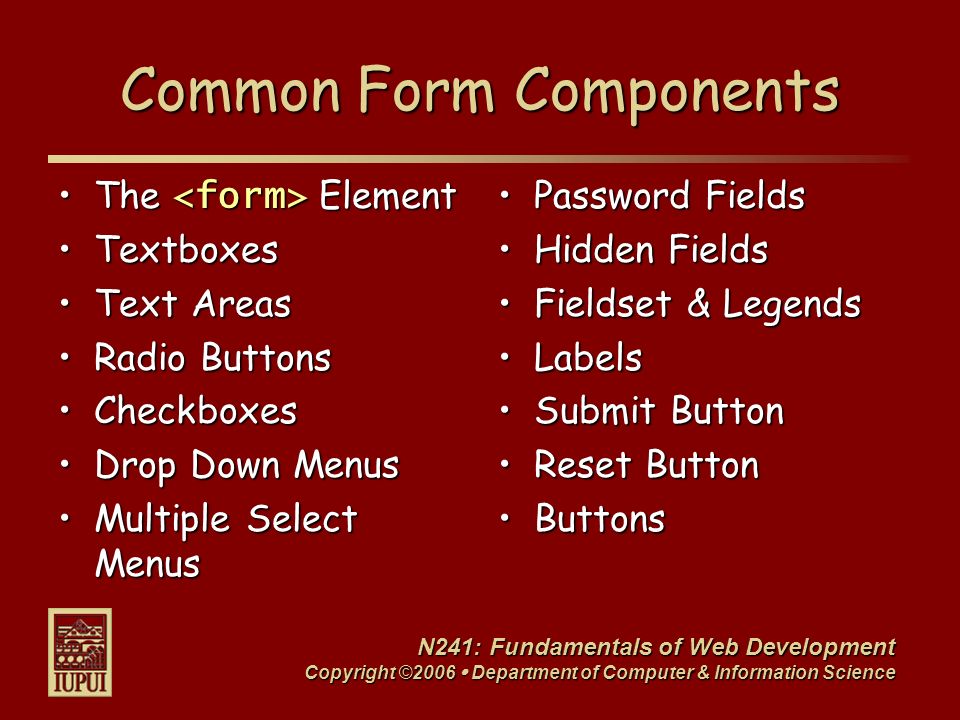 Common Form Components

• The <form> Element
• Textboxes
• Text Areas
• Radio Buttons
• Checkboxes
• Drop Down Menus
• Multiple Select Menus

• Password Fields
• Hidden Fields
• Fieldset & Legends
• Labels
• Submit Button
• Reset Button
• Buttons

IUPUI

N241: Fundamentals of Web Development
Copyright ©2006 • Department of Computer & Information Science